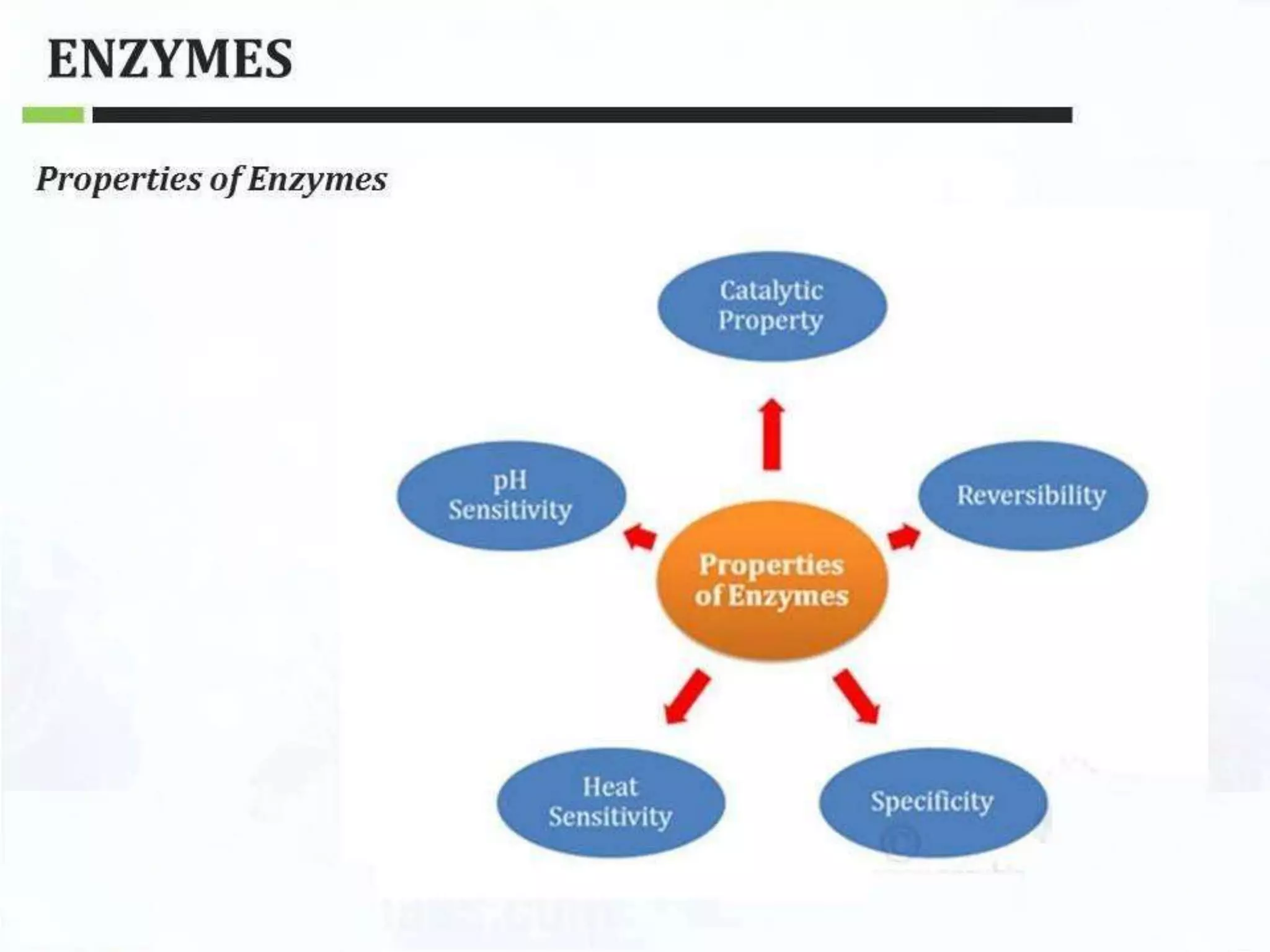 ENZYMES

Properties of Enzymes

Catalytic Property

pH Sensitivity

Reversibility

Properties of Enzymes

Heat Sensitivity

Specificity